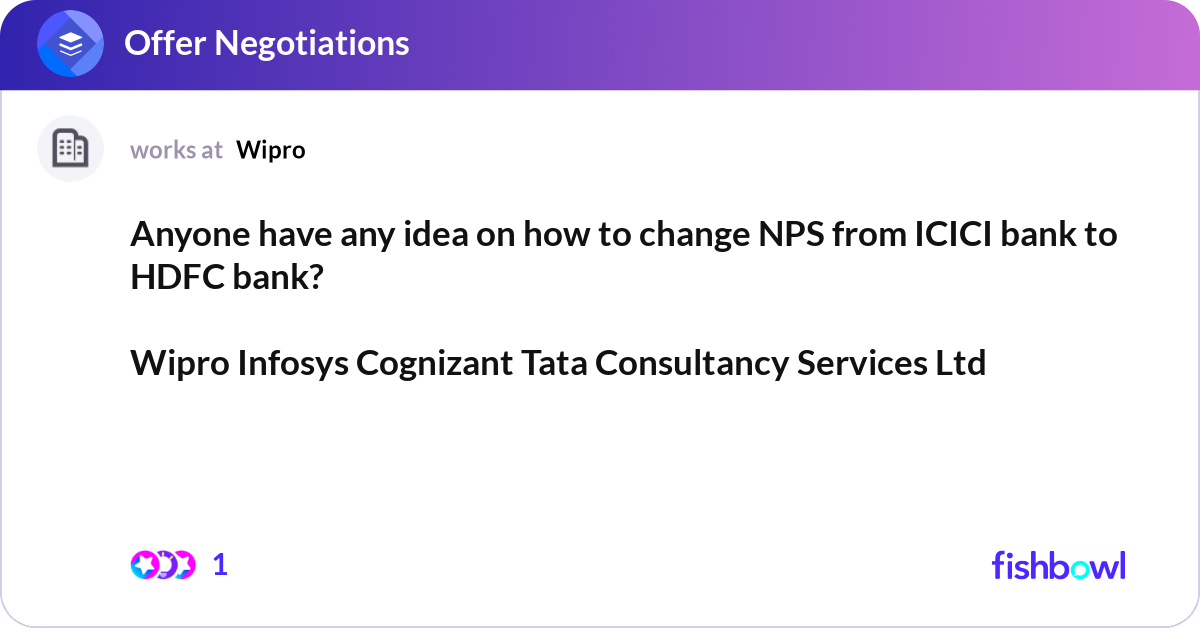 Offer Negotiations

works at Wipro

Anyone have any idea on how to change NPS from ICICI bank to HDFC bank?

Wipro Infosys Cognizant Tata Consultancy Services Ltd

1

fishbowl